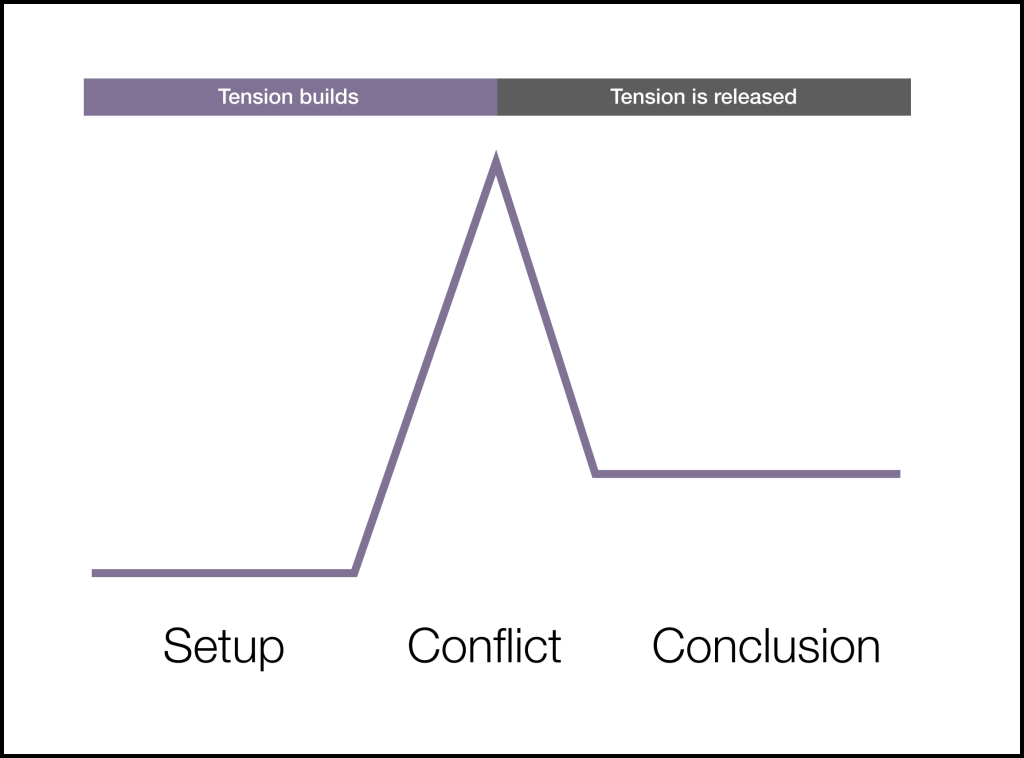 Tension builds
Tension is released

Setup
Conflict
Conclusion